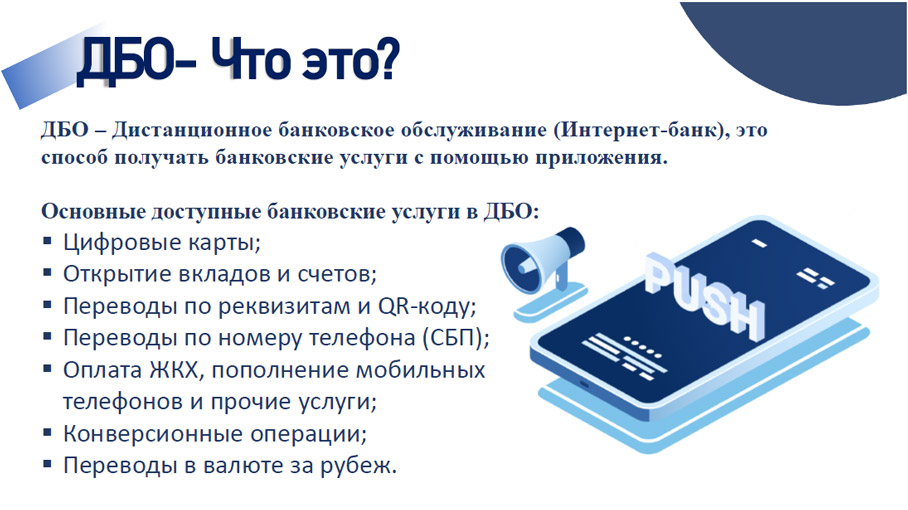 ДБО– Что это?

ДБО – Дистанционное банковское обслуживание (Интернет-банк), это способ получать банковские услуги с помощью приложения.

Основные доступные банковские услуги в ДБО:
▪ Цифровые карты;
▪ Открытие вкладов и счетов;
▪ Переводы по реквизитам и QR-коду;
▪ Переводы по номеру телефона (СБП);
▪ Оплата ЖКХ, пополнение мобильных телефонов и прочие услуги;
▪ Конверсионные операции;
▪ Переводы в валюте за рубеж.

PUSH